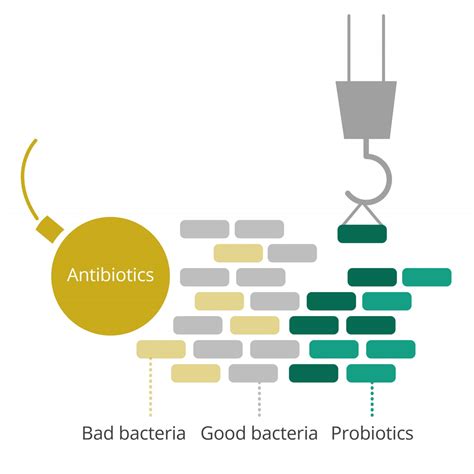 Antibiotics

Bad bacteria Good bacteria Probiotics